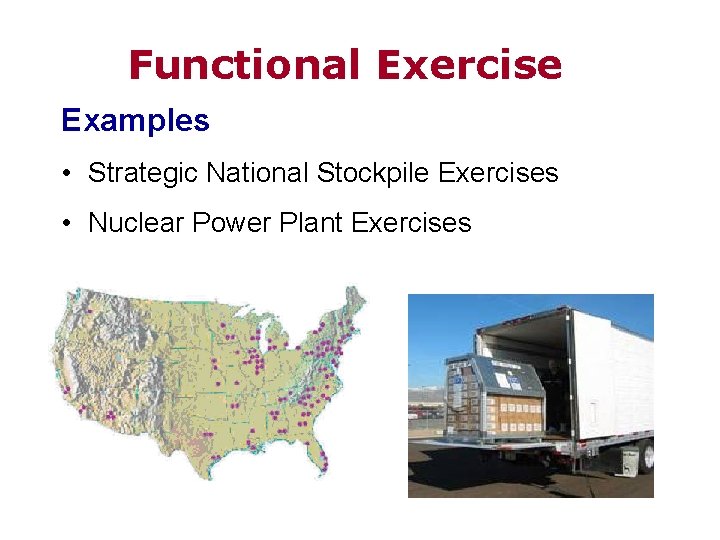 Functional Exercise

Examples

• Strategic National Stockpile Exercises

• Nuclear Power Plant Exercises